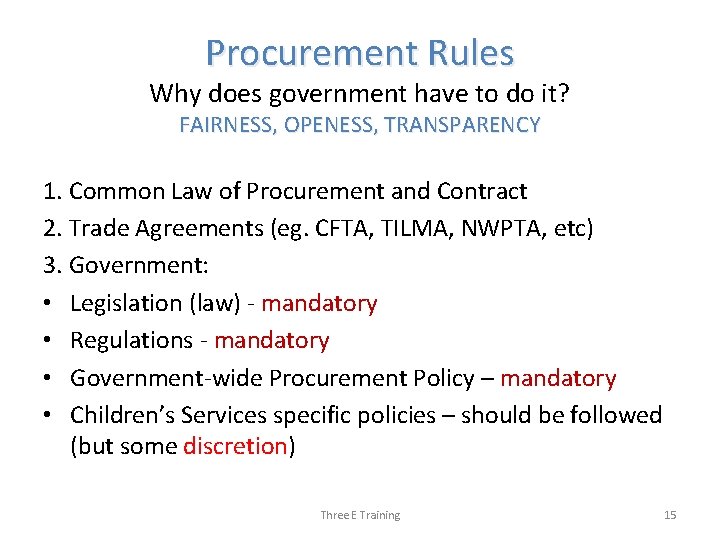 Procurement Rules
Why does government have to do it?
FAIRNESS, OPENESS, TRANSPARENCY

1. Common Law of Procurement and Contract
2. Trade Agreements (eg. CFTA, TILMA, NWPTA, etc)
3. Government:
• Legislation (law) - mandatory
• Regulations - mandatory
• Government-wide Procurement Policy – mandatory
• Children's Services specific policies – should be followed (but some discretion)

Three E Training

15